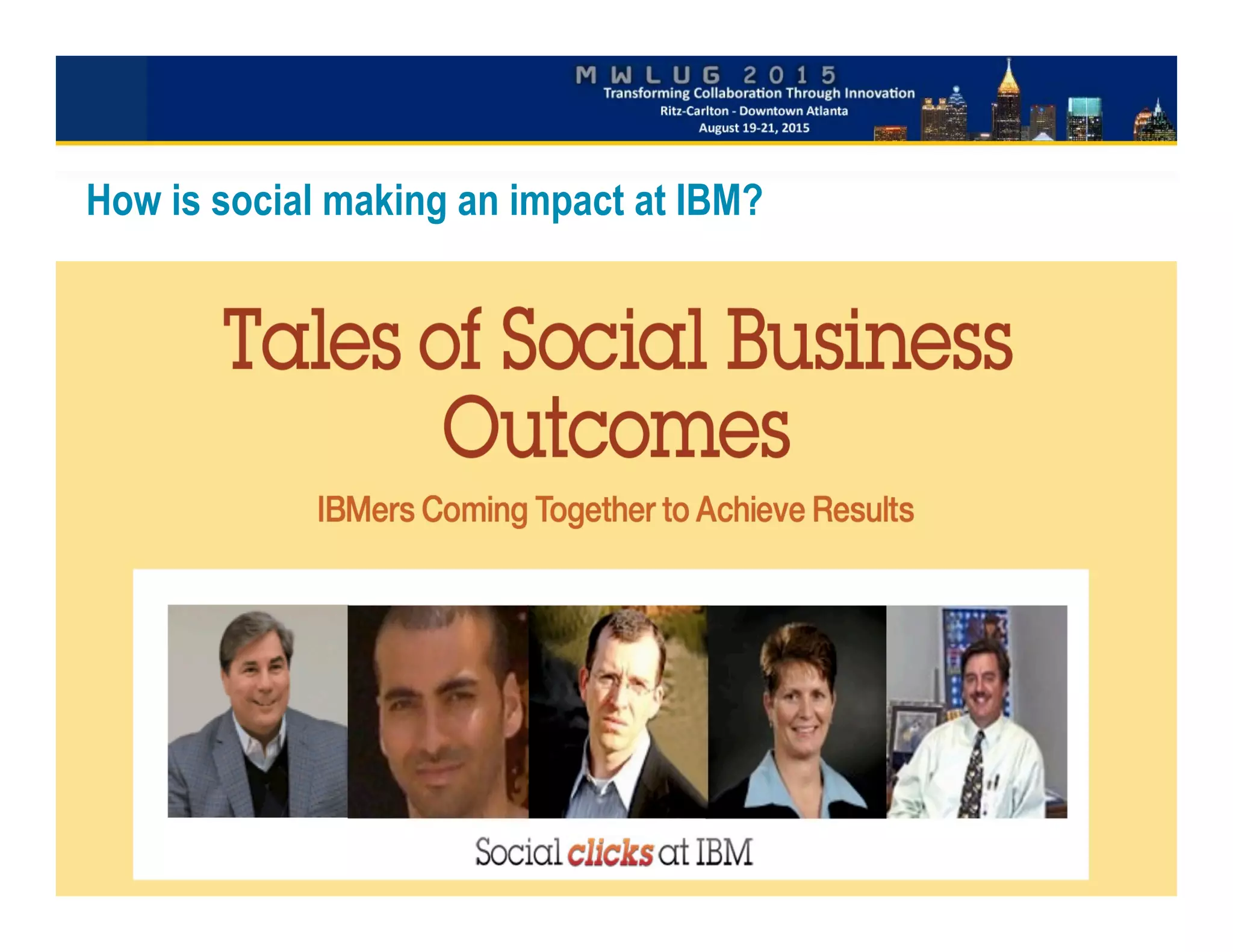 MWLUG 2015
Transforming Collaboration Through Innovation
Ritz-Carlton - Downtown Atlanta
August 19-21, 2015

How is social making an impact at IBM?

Tales of Social Business Outcomes

IBMers Coming Together to Achieve Results

Social clicks at IBM